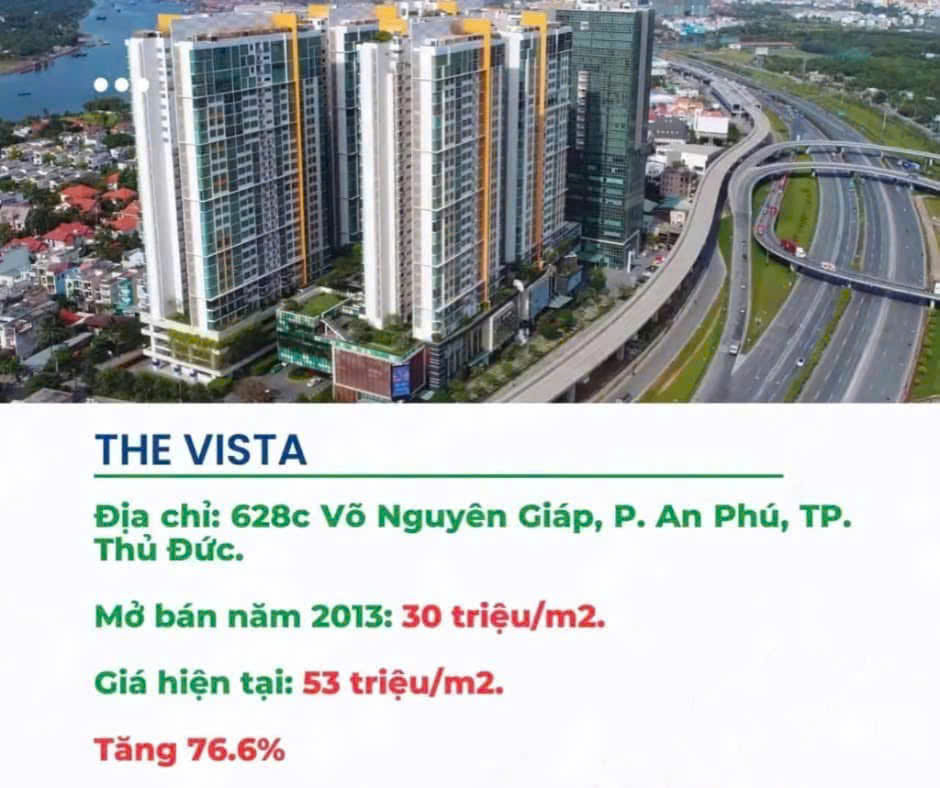 THE VISTA

Địa chỉ: 628c Võ Nguyên Giáp, P. An Phú, TP. Thủ Đức.

Mở bán năm 2013: 30 triệu/m2.

Giá hiện tại: 53 triệu/m2.

Tăng 76.6%